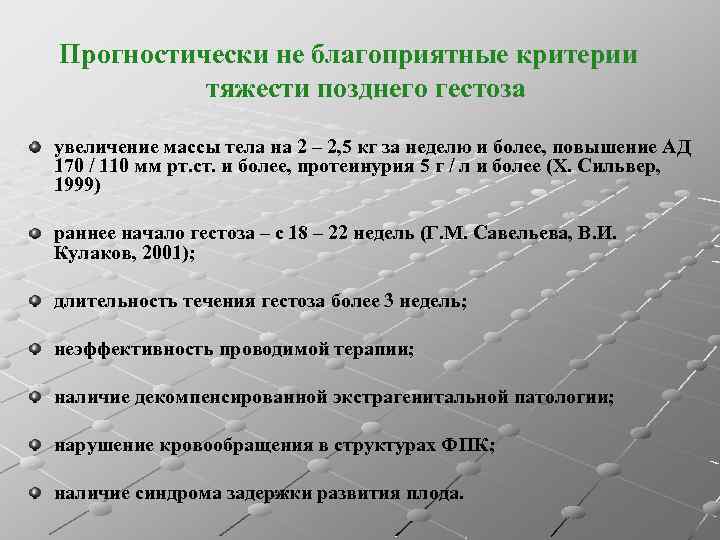 Прогностически не благоприятные критерии тяжести позднего гестоза

увеличение массы тела на 2 – 2,5 кг за неделю и более, повышение АД 170 / 110 мм рт.ст. и более, протеинурия 5 г / л и более (Х. Сильвер, 1999)

раннее начало гестоза – с 18 – 22 недель (Г.М. Савельева, В.И. Кулаков, 2001);

длительность течения гестоза более 3 недель;

неэффективность проводимой терапии;

наличие декомпенсированной экстрагенитальной патологии;

нарушение кровообращения в структурах ФПК;

наличие синдрома задержки развития плода.